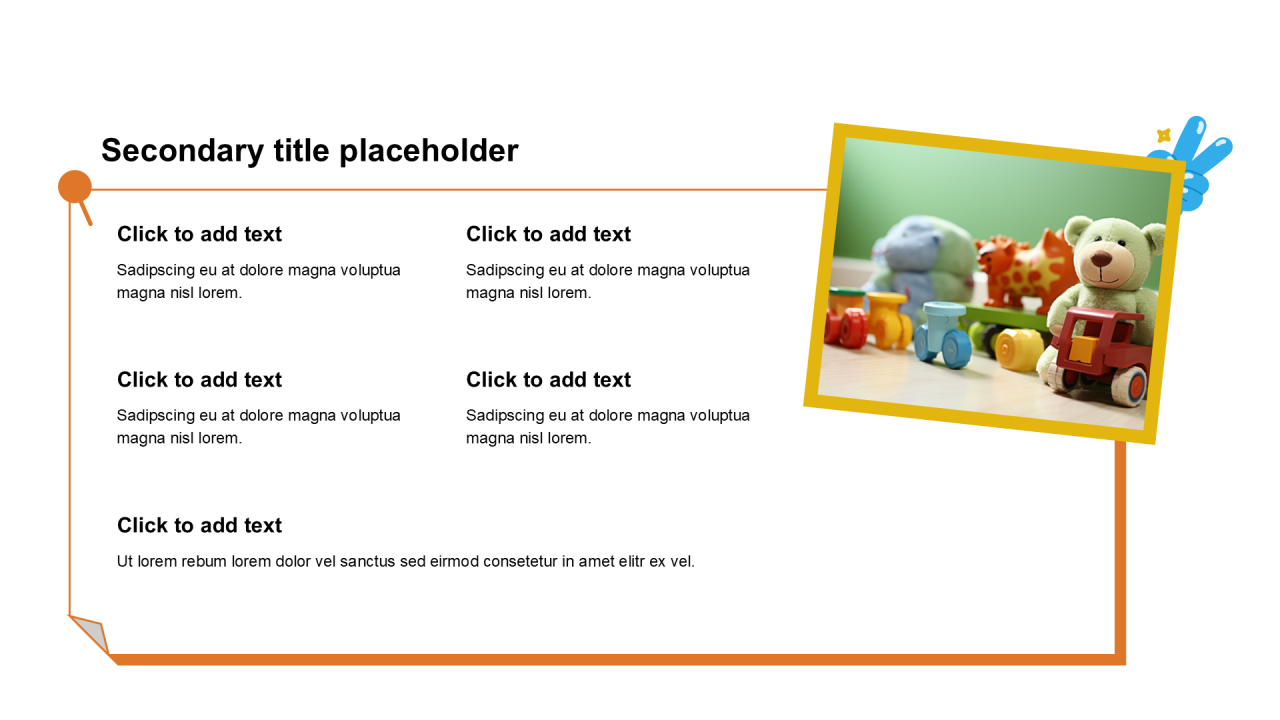 Secondary title placeholder

Click to add text

Sadipscing eu at dolore magna voluptua magna nisl lorem.

Click to add text

Sadipscing eu at dolore magna voluptua magna nisl lorem.

Click to add text

Sadipscing eu at dolore magna voluptua magna nisl lorem.

Click to add text

Sadipscing eu at dolore magna voluptua magna nisl lorem.

Click to add text

Ut lorem rebum lorem dolor vel sanctus sed eirmod consetetur in amet elitr ex vel.